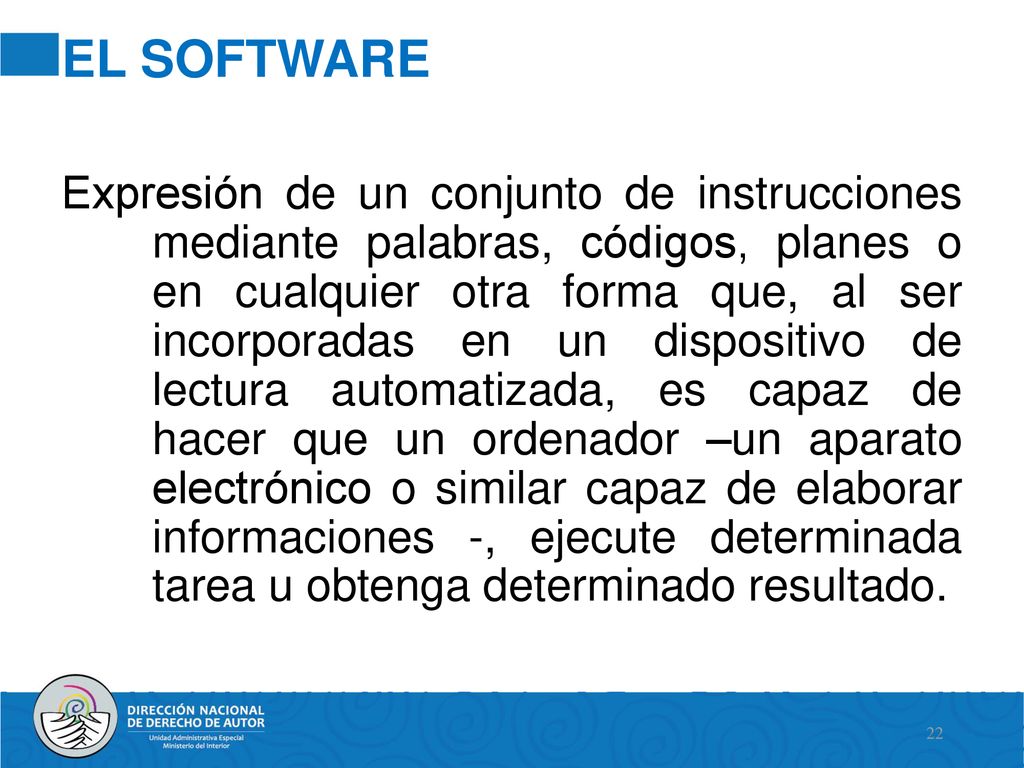 EL SOFTWARE

Expresión de un conjunto de instrucciones mediante palabras, códigos, planes o en cualquier otra forma que, al ser incorporadas en un dispositivo de lectura automatizada, es capaz de hacer que un ordenador –un aparato electrónico o similar capaz de elaborar informaciones -, ejecute determinada tarea u obtenga determinado resultado.

DIRECCIÓN NACIONAL DE DERECHO DE AUTOR
Unidad Administrativa Especial
Ministerio del Interior

22